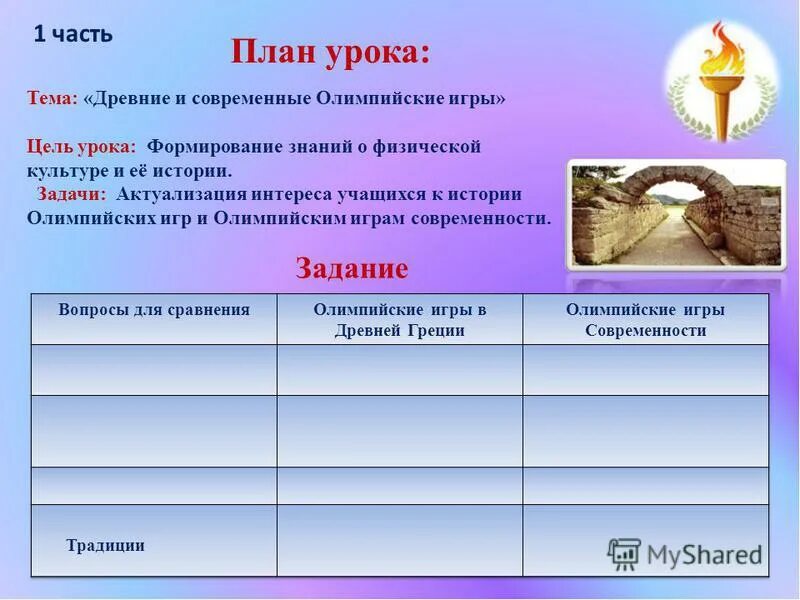 1 часть

План урока:

Тема: «Древние и современные Олимпийские игры»

Цель урока: Формирование знаний о физической культуре и её истории.

Задачи: Актуализация интереса учащихся к истории Олимпийских игр и Олимпийским играм современности.

Задание

| Вопросы для сравнения | Олимпийские игры в Древней Греции | Олимпийские игры Современности |
|---|---|---|
| | | |
| | | |
| | | |
| Традиции | | |

MyShared